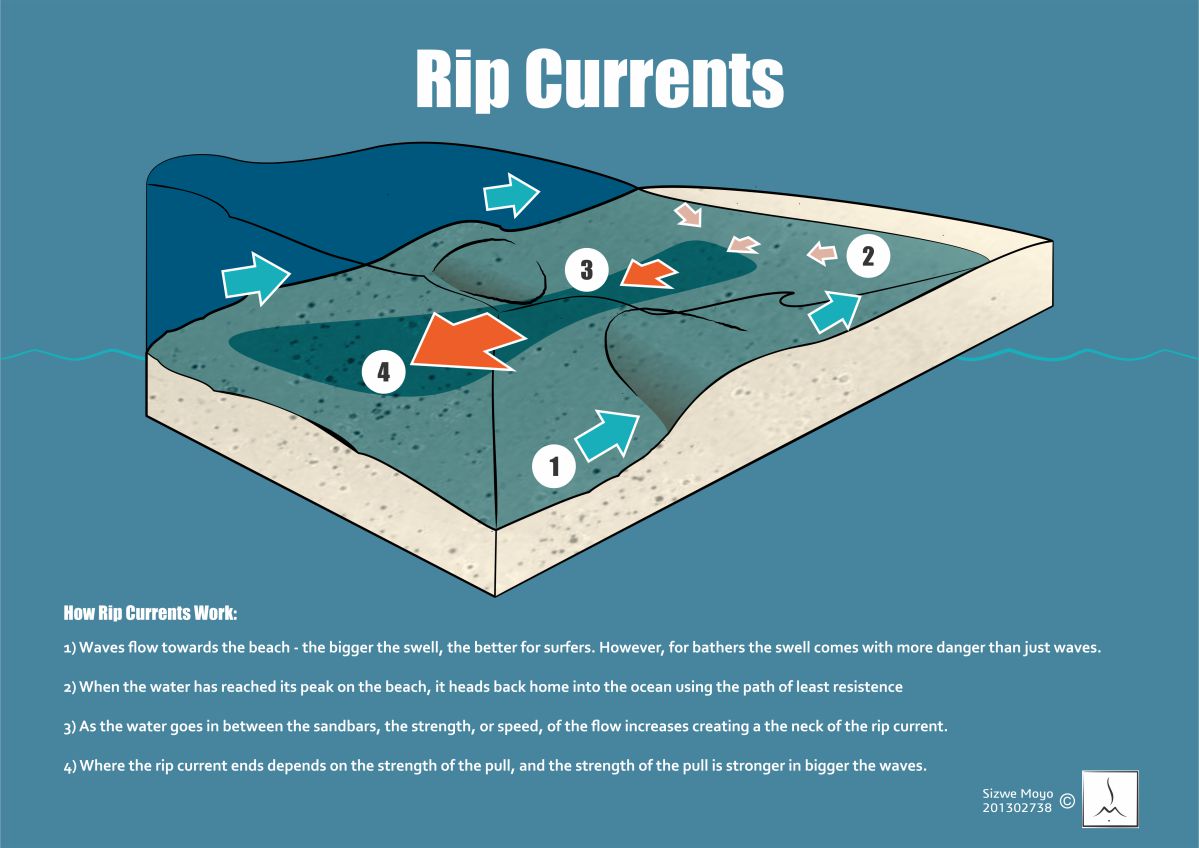 Rip Currents

3

2

4

1

How Rip Currents Work:

1) Waves flow towards the beach - the bigger the swell, the better for surfers. However, for bathers the swell comes with more danger than just waves.

2) When the water has reached its peak on the beach, it heads back home into the ocean using the path of least resistence

3) As the water goes in between the sandbars, the strength, or speed, of the flow increases creating a the neck of the rip current.

4) Where the rip current ends depends on the strength of the pull, and the strength of the pull is stronger in bigger the waves.

Sizwe Moyo
201302738 ©